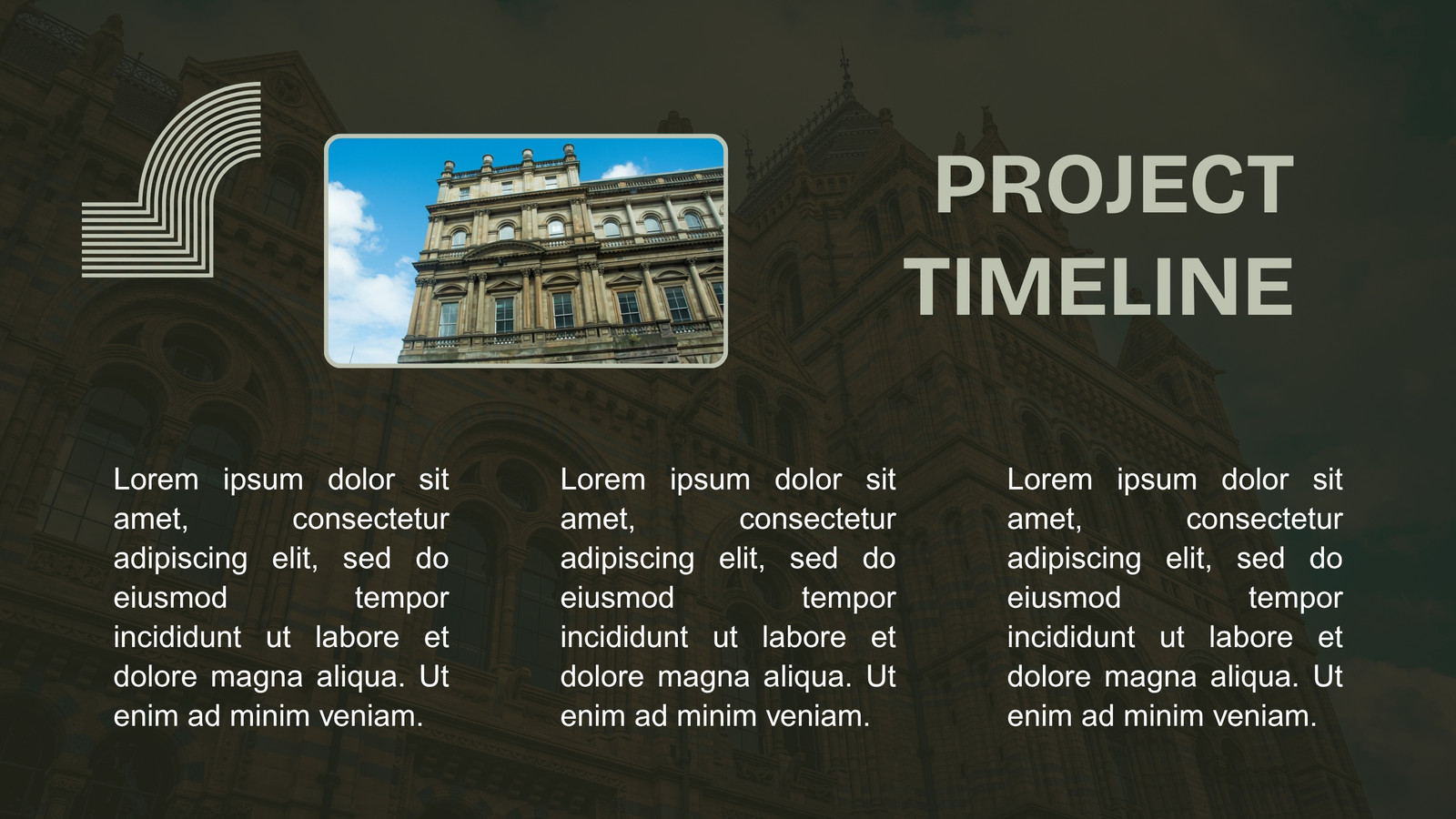 PROJECT TIMELINE

Lorem ipsum dolor sit amet, consectetur adipiscing elit, sed do eiusmod tempor incididunt ut labore et dolore magna aliqua. Ut enim ad minim veniam.

Lorem ipsum dolor sit amet, consectetur adipiscing elit, sed do eiusmod tempor incididunt ut labore et dolore magna aliqua. Ut enim ad minim veniam.

Lorem ipsum dolor sit amet, consectetur adipiscing elit, sed do eiusmod tempor incididunt ut labore et dolore magna aliqua. Ut enim ad minim veniam.